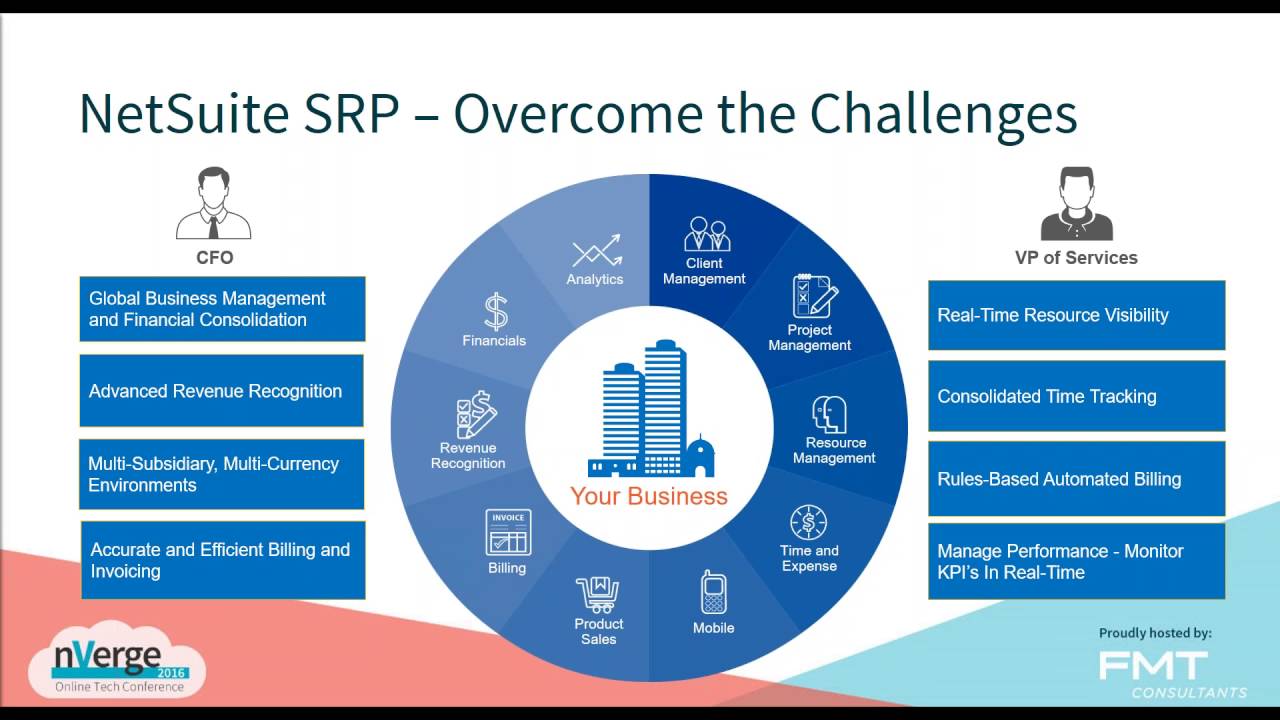 NetSuite SRP – Overcome the Challenges

CFO

Global Business Management and Financial Consolidation

Advanced Revenue Recognition

Multi-Subsidiary, Multi-Currency Environments

Accurate and Efficient Billing and Invoicing

Analytics

Client Management

Project Management

Resource Management

Time and Expense

Mobile

Product Sales

INVOICE

Billing

Revenue Recognition

Financials

Your Business

VP of Services

Real-Time Resource Visibility

Consolidated Time Tracking

Rules-Based Automated Billing

Manage Performance - Monitor KPI's In Real-Time

nVerge 2016
Online Tech Conference

Proudly hosted by:
FMT
CONSULTANTS